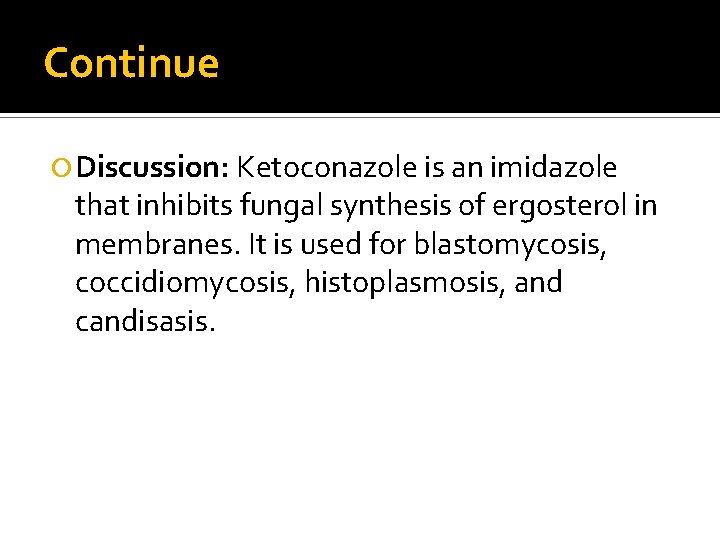 Continue

Discussion: Ketoconazole is an imidazole that inhibits fungal synthesis of ergosterol in membranes. It is used for blastomycosis, coccidiomycosis, histoplasmosis, and candisasis.